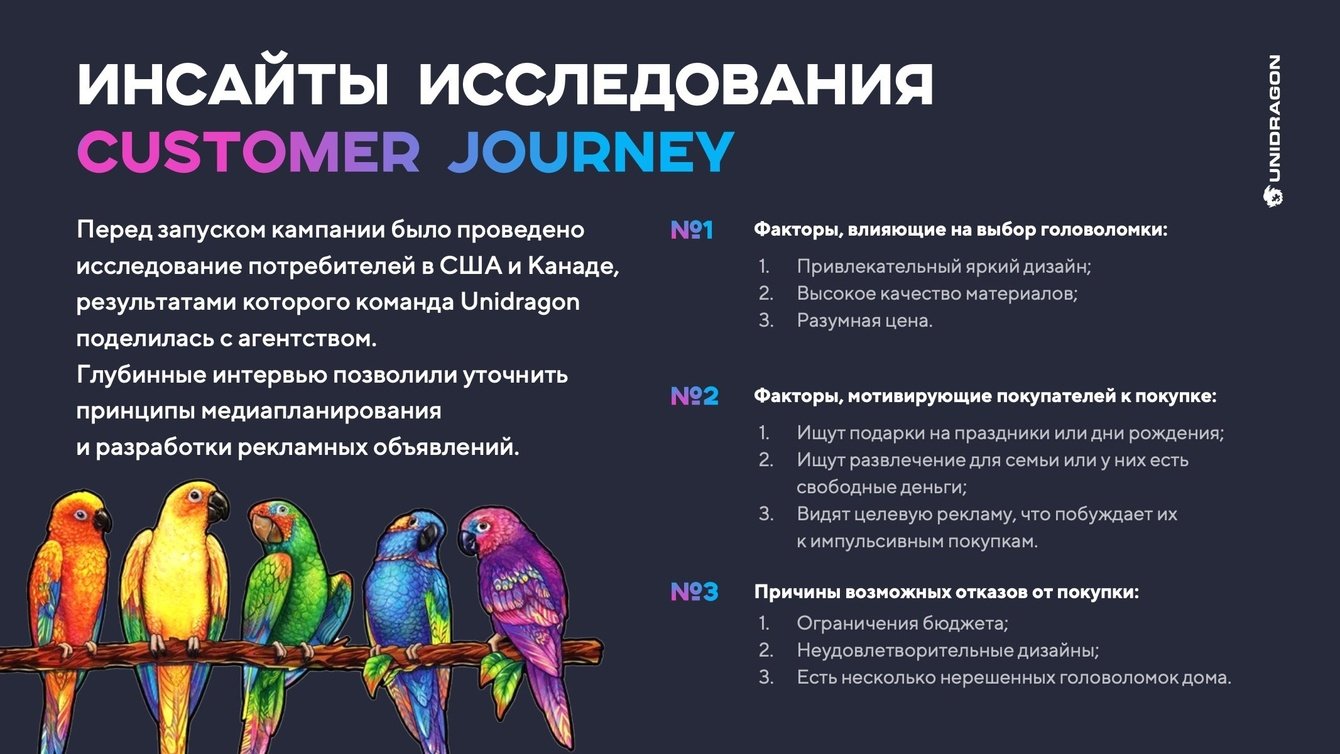 ИНСАЙТЫ ИССЛЕДОВАНИЯ
CUSTOMER JOURNEY

UNIDRAGON

Перед запуском кампании было проведено исследование потребителей в США и Канаде, результатами которого команда Unidragon поделилась с агентством.
Глубинные интервью позволили уточнить принципы медиапланирования и разработки рекламных объявлений.

№1 Факторы, влияющие на выбор головоломки:
1. Привлекательный яркий дизайн;
2. Высокое качество материалов;
3. Разумная цена.

№2 Факторы, мотивирующие покупателей к покупке:
1. Ищут подарки на праздники или дни рождения;
2. Ищут развлечение для семьи или у них есть свободные деньги;
3. Видят целевую рекламу, что побуждает их к импульсивным покупкам.

№3 Причины возможных отказов от покупки:
1. Ограничения бюджета;
2. Неудовлетворительные дизайны;
3. Есть несколько нерешенных головоломок дома.